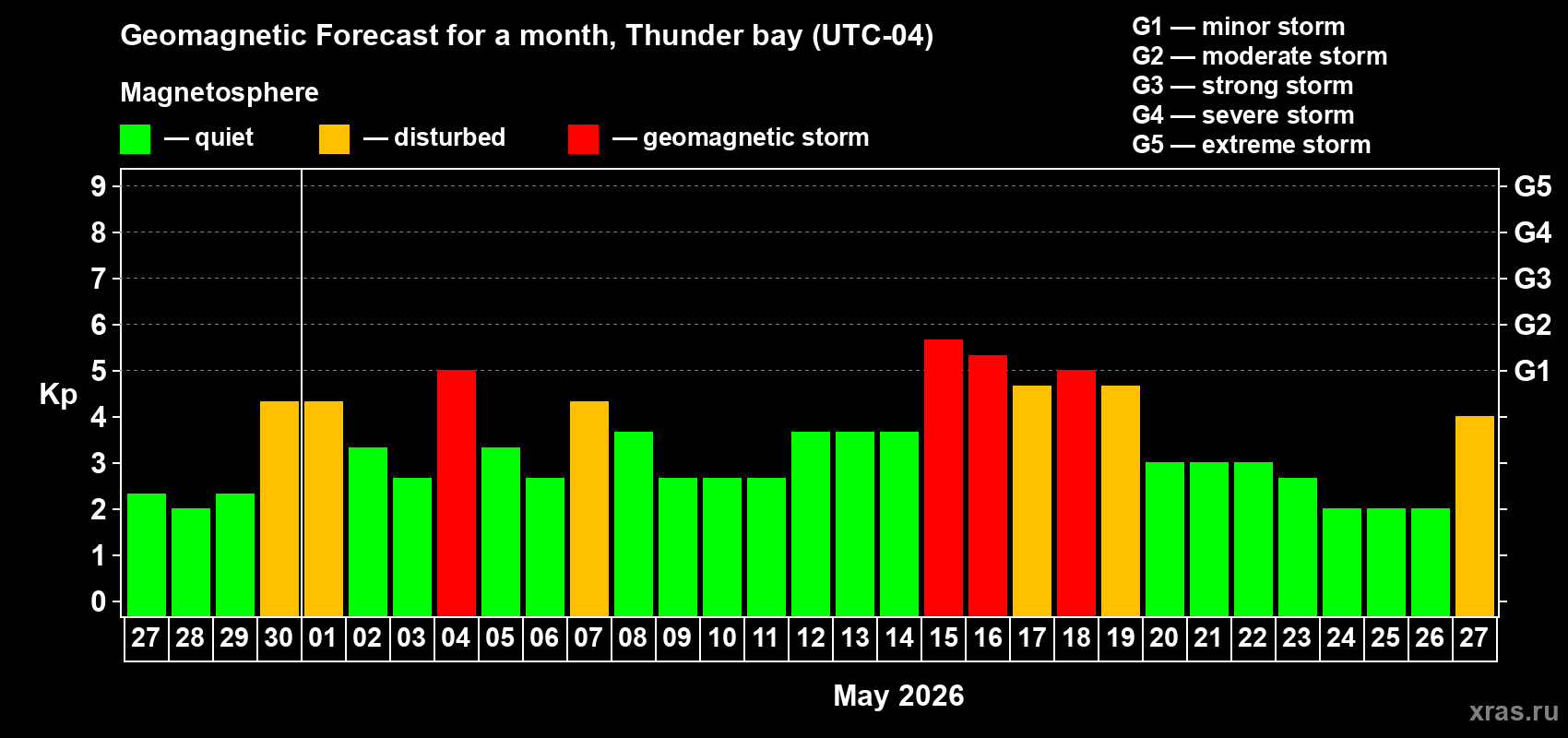 Geomagnetic Forecast for a month, Thunder bay (UTC-04)

Magnetosphere

— quiet — disturbed — geomagnetic storm

G1 — minor storm
G2 — moderate storm
G3 — strong storm
G4 — severe storm
G5 — extreme storm

Kp

9
8
7
6
5
4
3
2
1
0

G5
G4
G3
G2
G1

27 28 29 30 01 02 03 04 05 06 07 08 09 10 11 12 13 14 15 16 17 18 19 20 21 22 23 24 25 26 27

May 2026

xras.ru